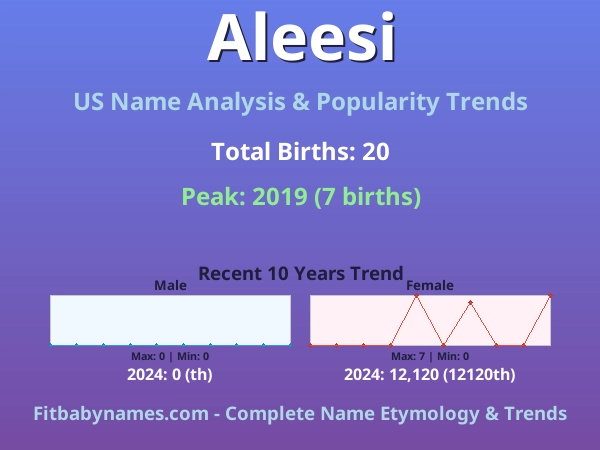 Aleesi

US Name Analysis & Popularity Trends

Total Births: 20

Peak: 2019 (7 births)

Recent 10 Years Trend

Male

Max: 0 | Min: 0

2024: 0 (th)

Female

Max: 7 | Min: 0

2024: 12,120 (12120th)

Fitbabynames.com - Complete Name Etymology & Trends